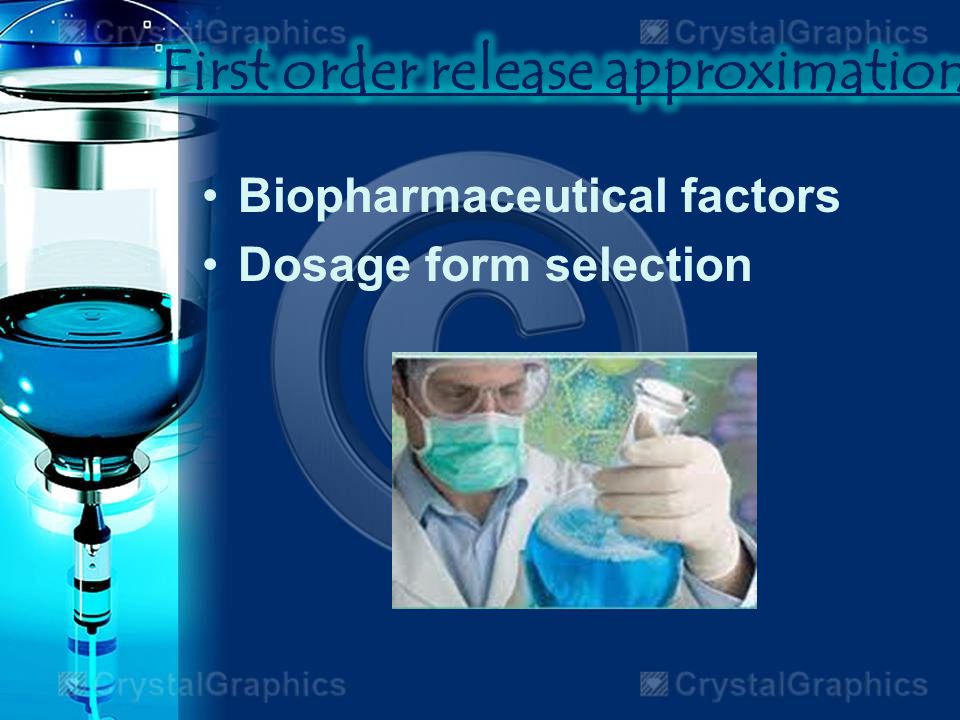 CrystalGraphics CrystalGraphics

First order release approximation

• Biopharmaceutical factors
• Dosage form selection

CrystalGraphics CrystalGraphics